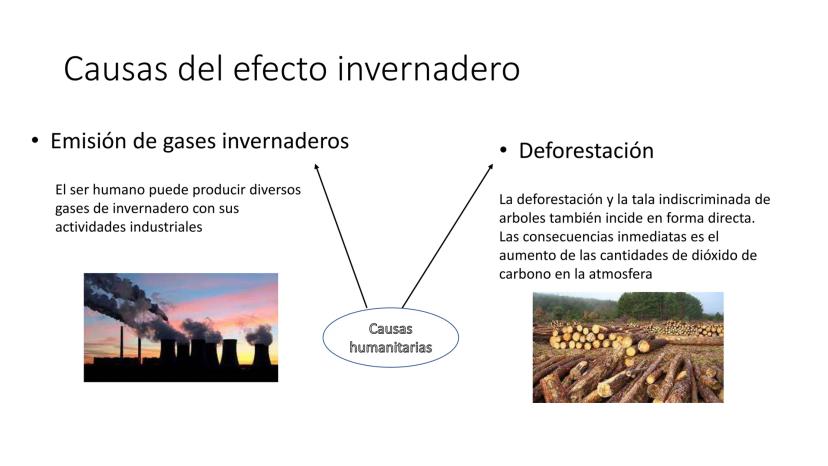 Causas del efecto invernadero

• Emisión de gases invernaderos

El ser humano puede producir diversos gases de invernadero con sus actividades industriales

• Deforestación

La deforestación y la tala indiscriminada de arboles también incide en forma directa. Las consecuencias inmediatas es el aumento de las cantidades de dióxido de carbono en la atmosfera

Causas humanitarias